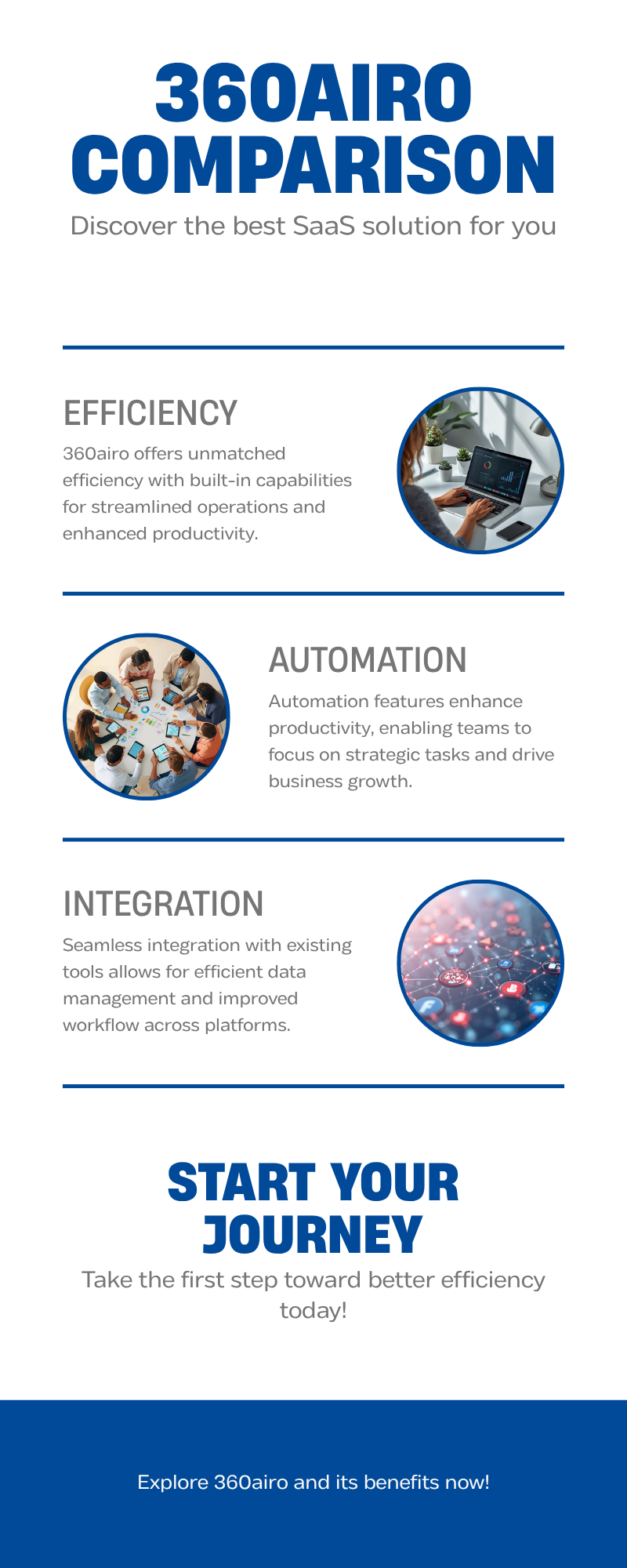 360AIRO COMPARISON

Discover the best SaaS solution for you

EFFICIENCY

360airo offers unmatched efficiency with built-in capabilities for streamlined operations and enhanced productivity.

AUTOMATION

Automation features enhance productivity, enabling teams to focus on strategic tasks and drive business growth.

INTEGRATION

Seamless integration with existing tools allows for efficient data management and improved workflow across platforms.

START YOUR JOURNEY

Take the first step toward better efficiency today!

Explore 360airo and its benefits now!